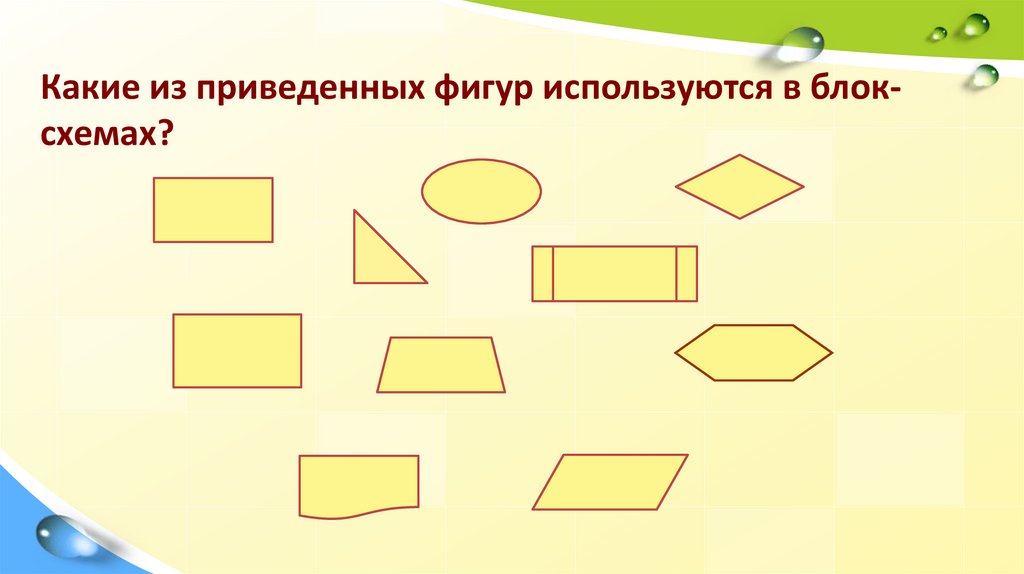 Какие из приведенных фигур используются в блок-схемах?